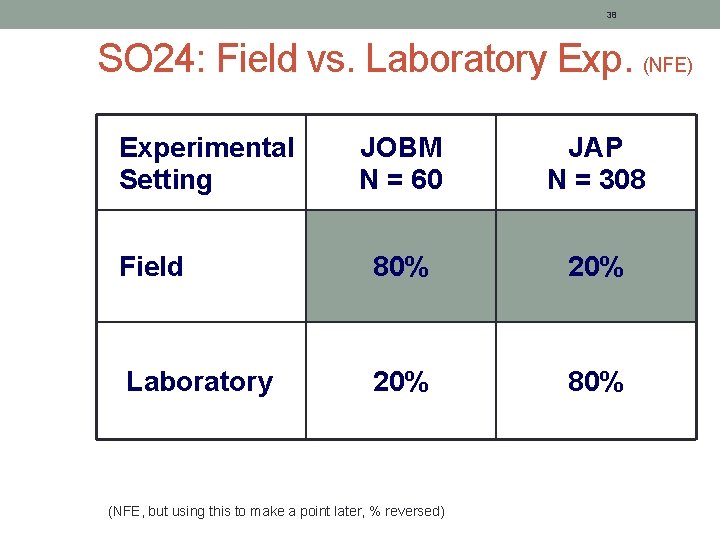 38

SO24: Field vs. Laboratory Exp. (NFE)

| Experimental Setting | JOBM N = 60 | JAP N = 308 |
|---|---|---|
| Field | 80% | 20% |
| Laboratory | 20% | 80% |

(NFE, but using this to make a point later, % reversed)